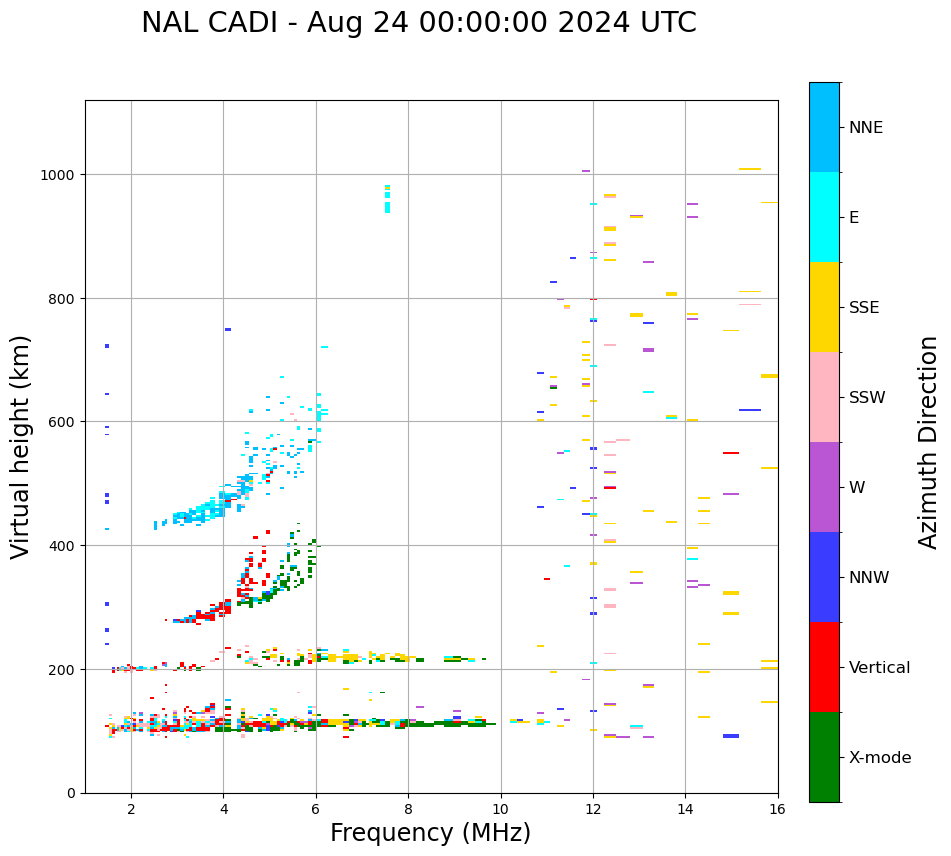 NAL CADI - Aug 24 00:00:00 2024 UTC

Virtual height (km)

1000
800
600
400
200
0

2
4
6
8
10
12
14
16

Frequency (MHz)

NNE
E
SSE
SSW
W
NNW
Vertical
X-mode

Azimuth Direction